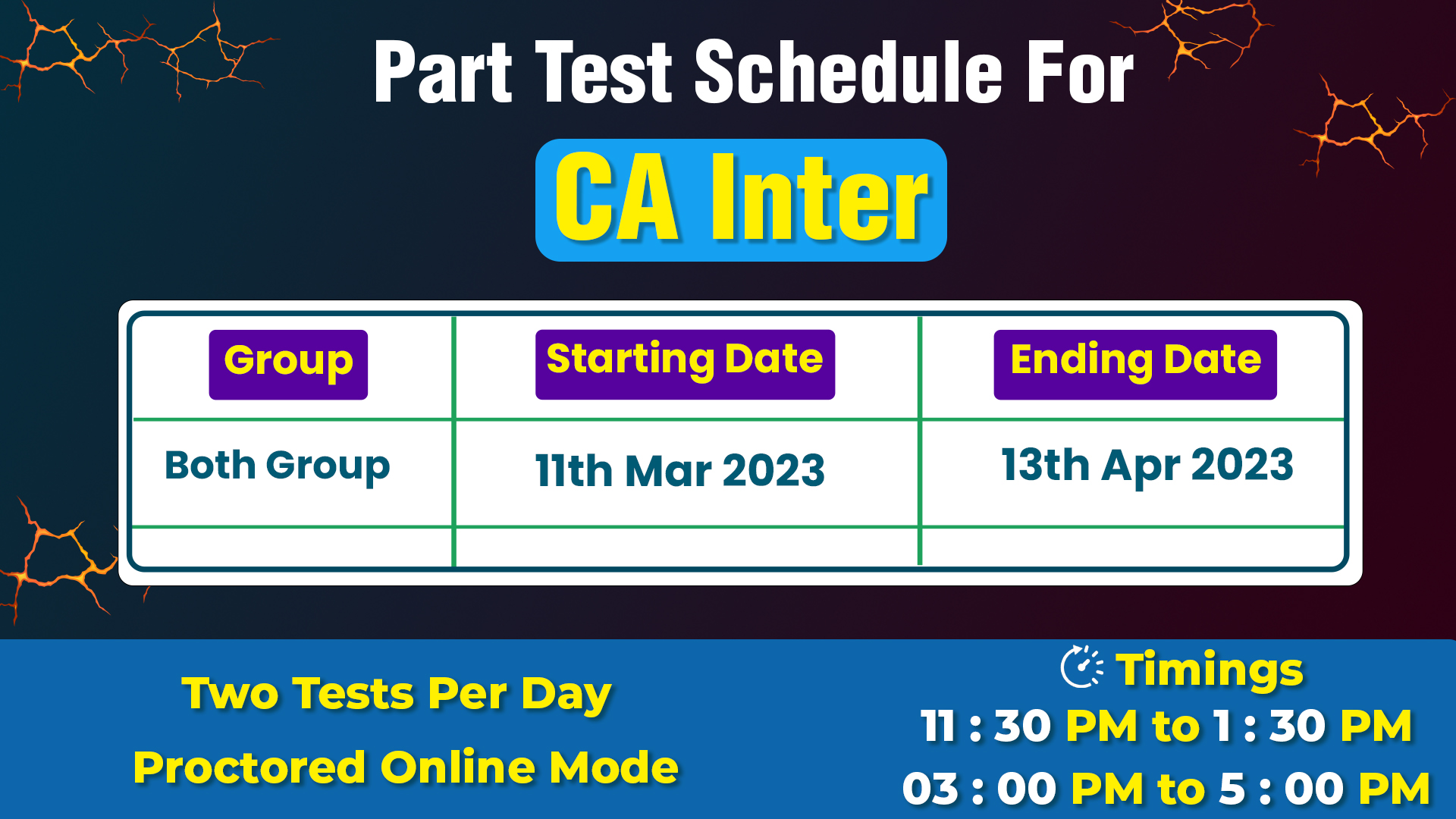 Part Test Schedule For

CA Inter

| Group | Starting Date | Ending Date |
|---|---|---|
| Both Group | 11th Mar 2023 | 13th Apr 2023 |
| | | |

Two Tests Per Day

Proctored Online Mode

Timings

11 : 30 PM to 1 : 30 PM

03 : 00 PM to 5 : 00 PM